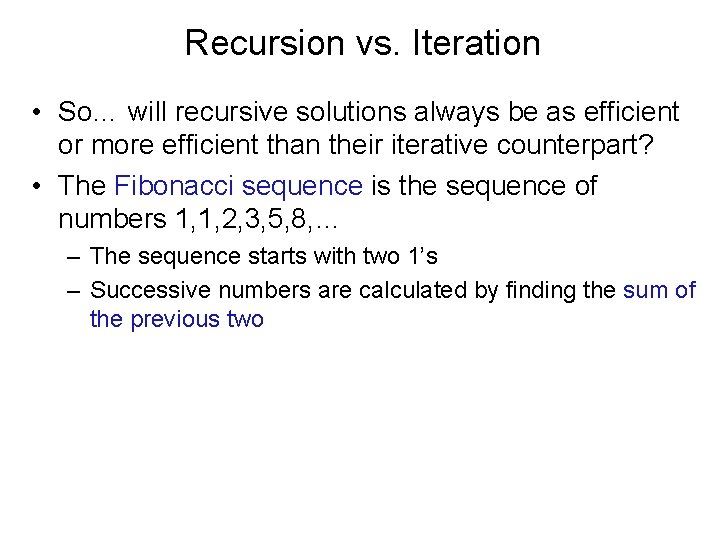 Recursion vs. Iteration

• So… will recursive solutions always be as efficient or more efficient than their iterative counterpart?

• The Fibonacci sequence is the sequence of numbers 1,1,2,3,5,8,…

– The sequence starts with two 1's

– Successive numbers are calculated by finding the sum of the previous two